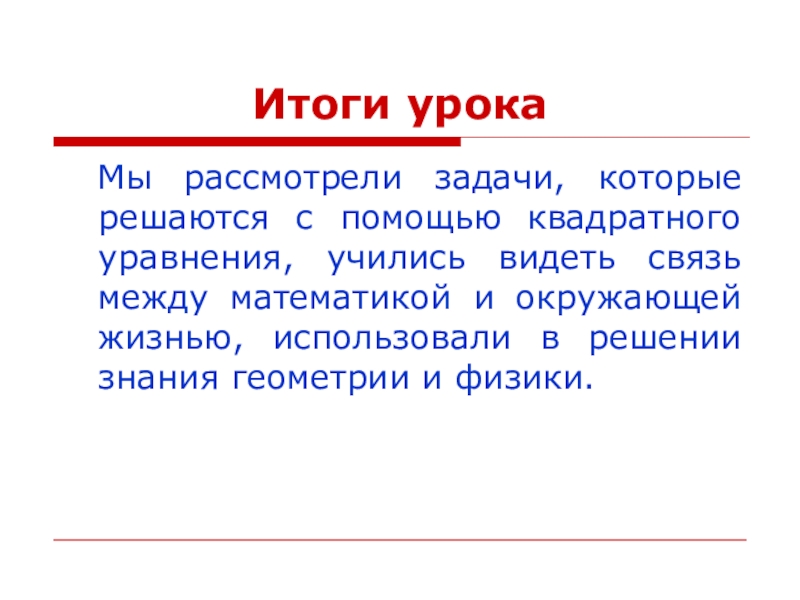 Итоги урока

Мы рассмотрели задачи, которые решаются с помощью квадратного уравнения, учились видеть связь между математикой и окружающей жизнью, использовали в решении знания геометрии и физики.